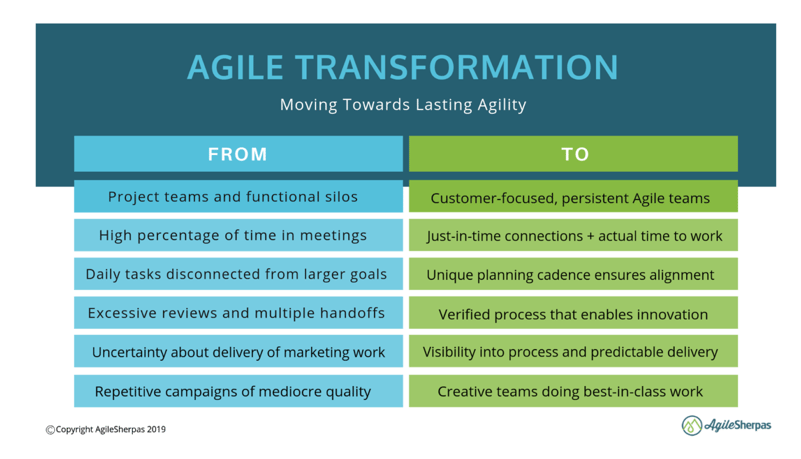 AGILE TRANSFORMATION

Moving Towards Lasting Agility

| FROM | TO |
|---|---|
| Project teams and functional silos | Customer-focused, persistent Agile teams |
| High percentage of time in meetings | Just-in-time connections + actual time to work |
| Daily tasks disconnected from larger goals | Unique planning cadence ensures alignment |
| Excessive reviews and multiple handoffs | Verified process that enables innovation |
| Uncertainty about delivery of marketing work | Visibility into process and predictable delivery |
| Repetitive campaigns of mediocre quality | Creative teams doing best-in-class work |

©Copyright AgileSherpas 2019

AgileSherpas